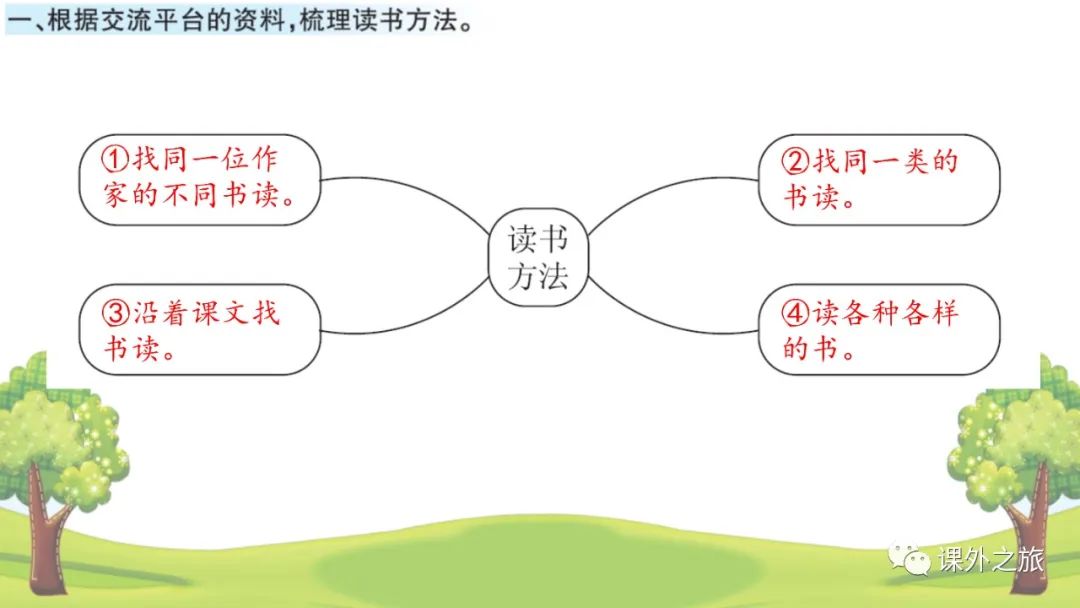 一、根据交流平台的资料，梳理读书方法。

①找同一位作家的不同书读。

②找同一类的书读。

读书方法

③沿着课文找书读。

④读各种各样的书。

课外之旅